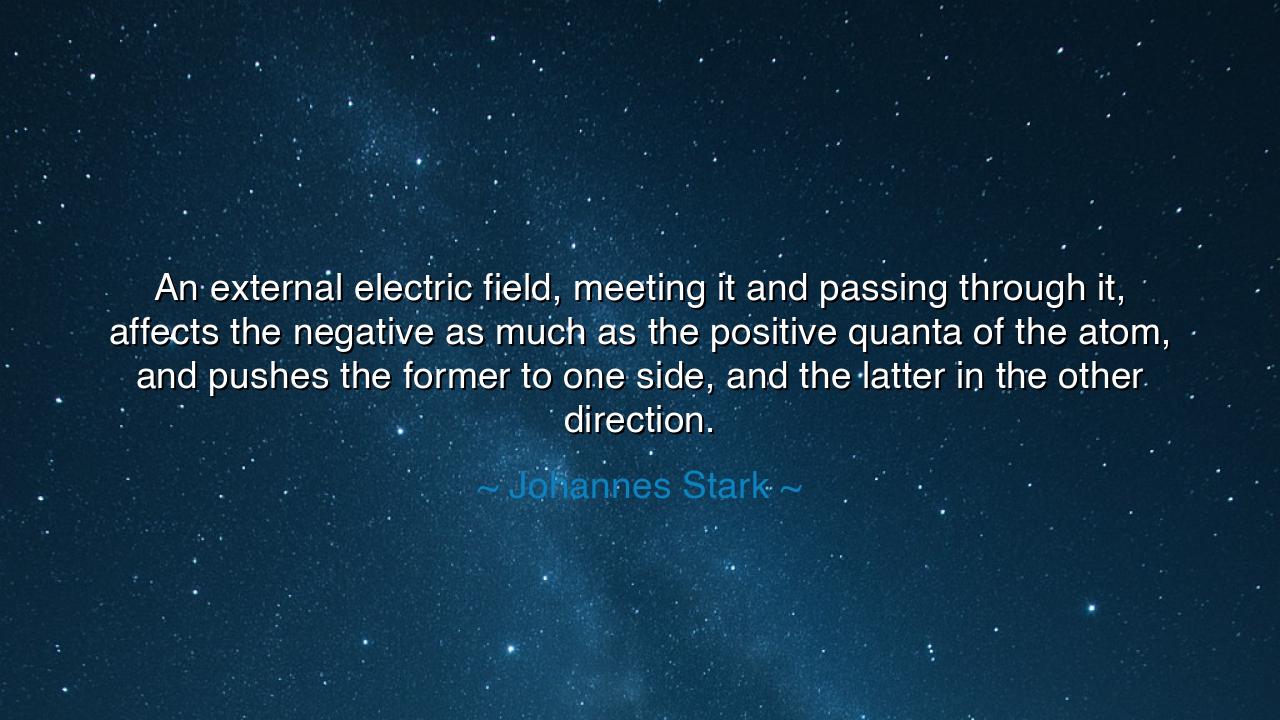 An external electric field, meeting it and passing through it, affects the negative as much as the positive quanta of the atom, and pushes the former to one side, and the latter in the other direction.

~ Johannes Stark ~